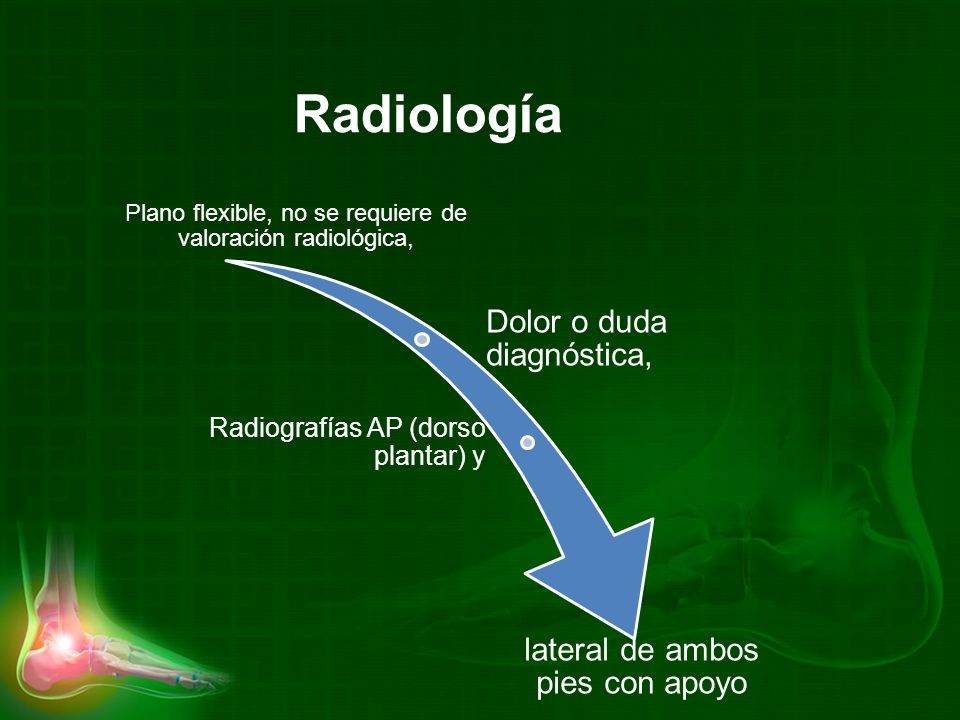 Radiología

Plano flexible, no se requiere de valoración radiológica,

Dolor o duda diagnóstica,

Radiografías AP (dorso plantar) y

lateral de ambos pies con apoyo